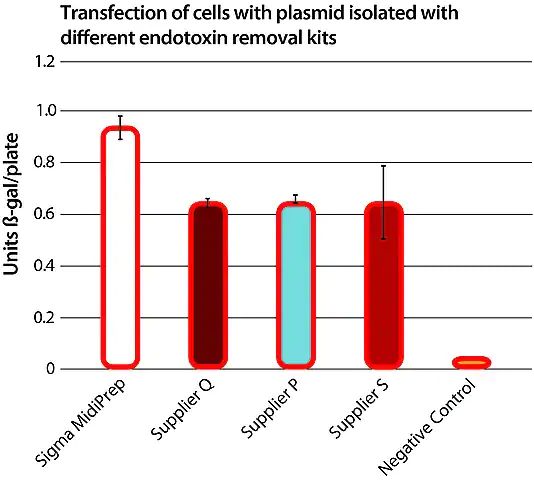 Transfection of cells with plasmid isolated with different endotoxin removal kits

Units ß-gal/plate

1.2
1.0
0.8
0.6
0.4
0.2
0

Sigma MidiPrep
Supplier Q
Supplier P
Supplier S
Negative Control